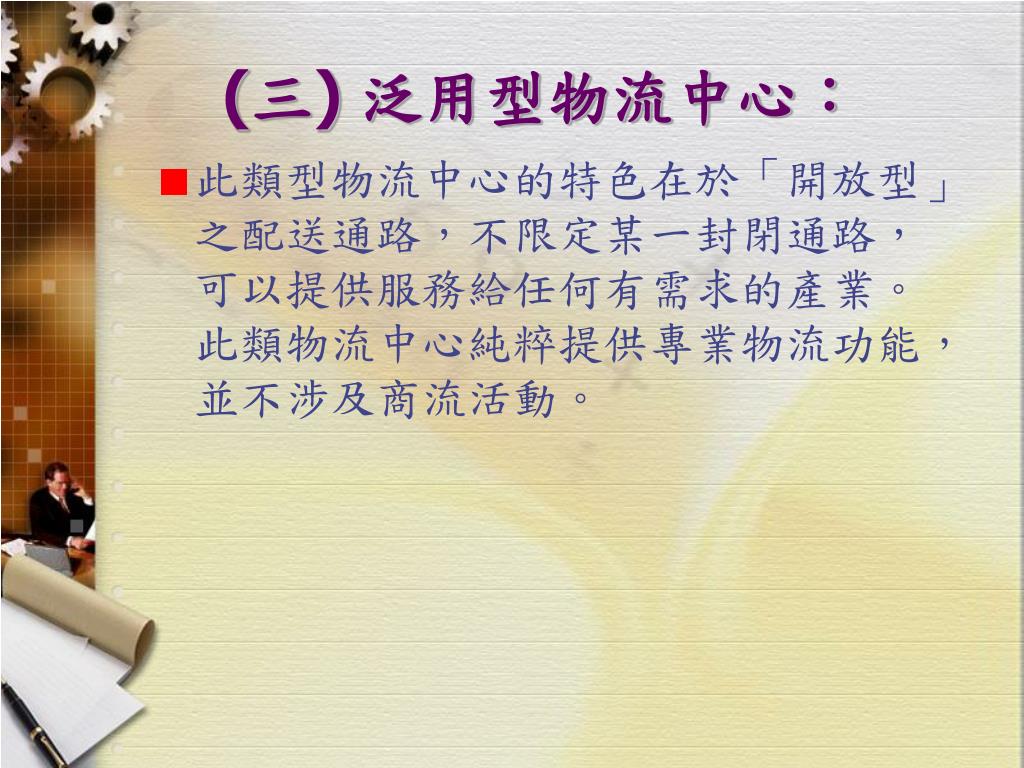 (三) 泛用型物流中心：

此類型物流中心的特色在於「開放型」之配送通路，不限定某一封閉通路，可以提供服務給任何有需求的產業。此類物流中心純粹提供專業物流功能，並不涉及商流活動。